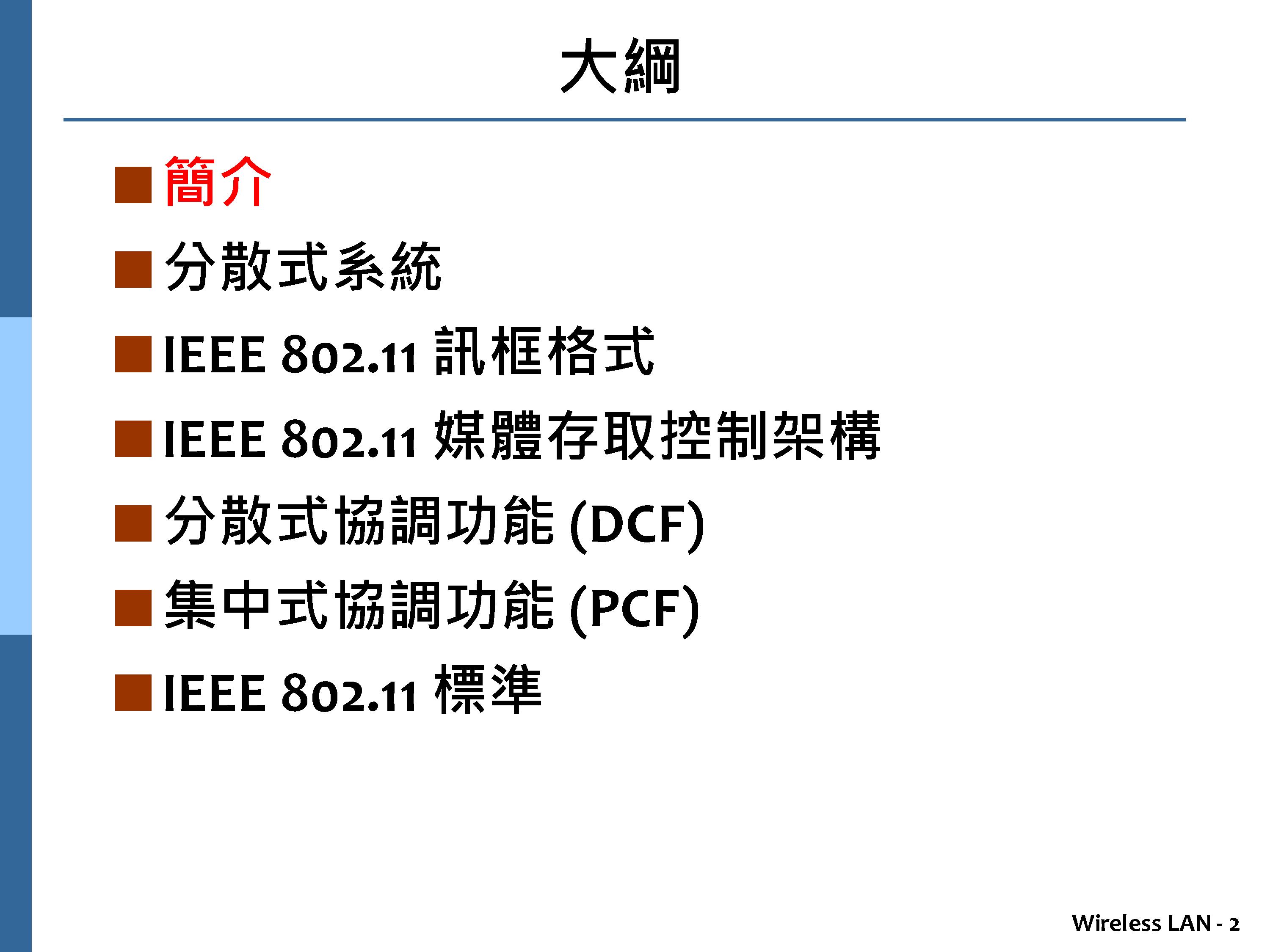 大綱

■ 簡介

■ 分散式系統

■ IEEE 802.11 訊框格式

■ IEEE 802.11 媒體存取控制架構

■ 分散式協調功能 (DCF)

■ 集中式協調功能 (PCF)

■ IEEE 802.11 標準

Wireless LAN - 2